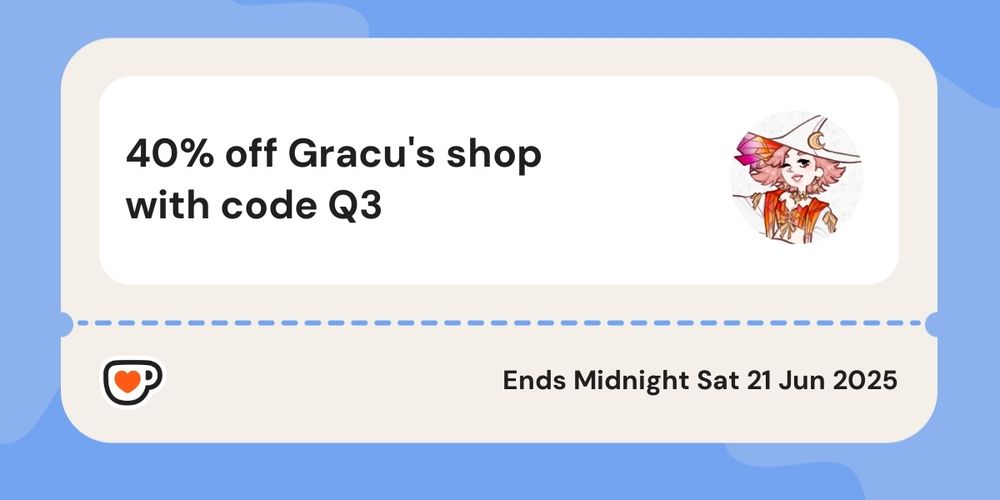 40% off Gracu's shop with code Q3

Ends Midnight Sat 21 Jun 2025